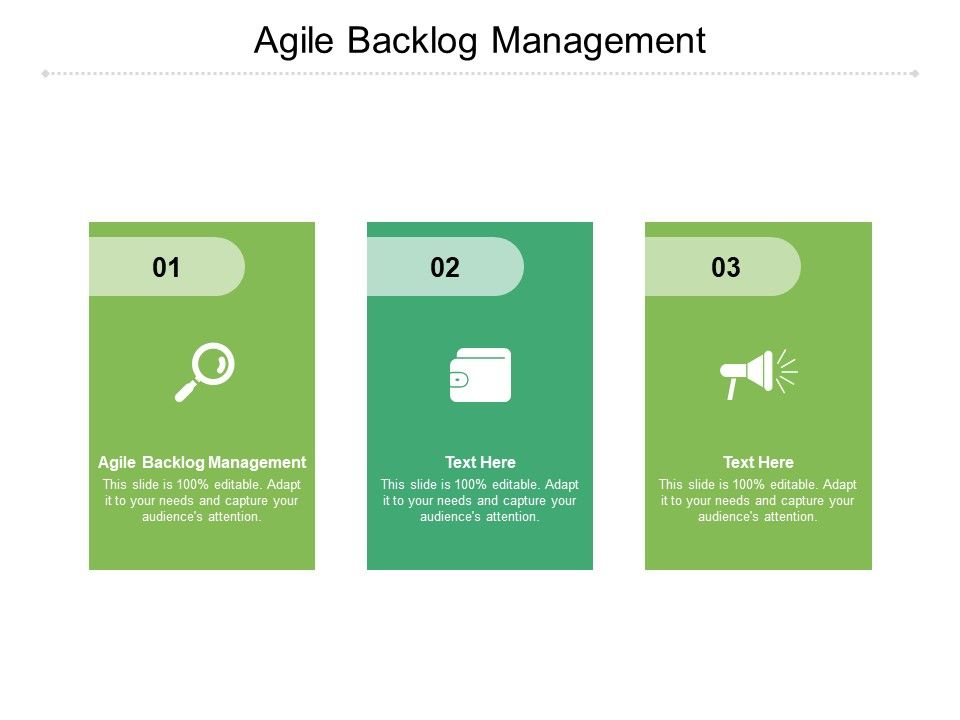 Agile Backlog Management

01

Agile Backlog Management

This slide is 100% editable. Adapt it to your needs and capture your audience's attention.

02

Text Here

This slide is 100% editable. Adapt it to your needs and capture your audience's attention.

03

Text Here

This slide is 100% editable. Adapt it to your needs and capture your audience's attention.